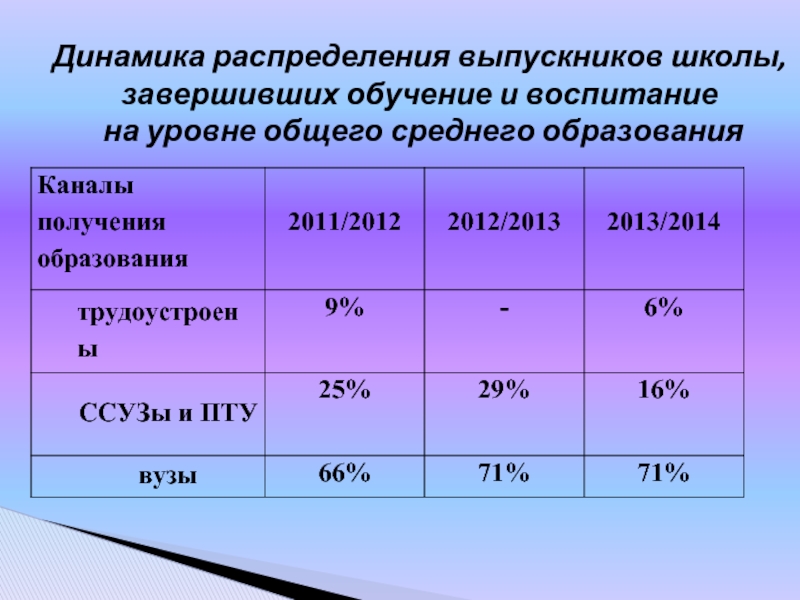 Динамика распределения выпускников школы, завершивших обучение и воспитание на уровне общего среднего образования

| Каналы получения образования | 2011/2012 | 2012/2013 | 2013/2014 |
|---|---|---|---|
| трудоустроены | 9% | - | 6% |
| ССУЗы и ПТУ | 25% | 29% | 16% |
| вузы | 66% | 71% | 71% |